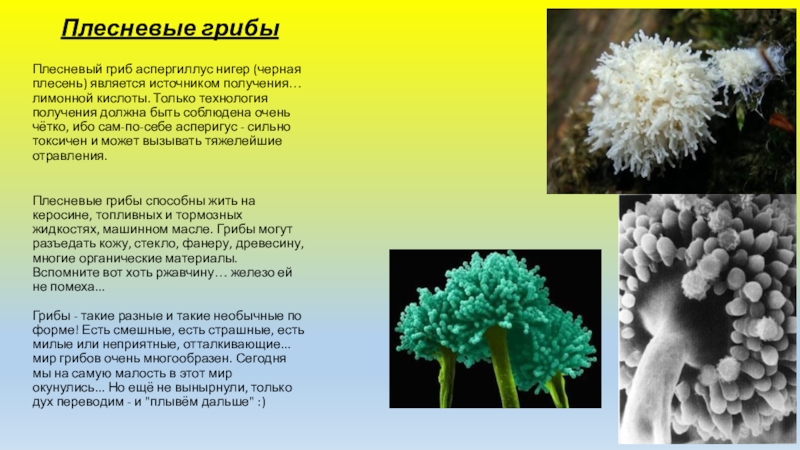 Плесневые грибы

Плесневый гриб аспергиллус нигер (черная плесень) является источником получения… лимонной кислоты. Только технология получения должна быть соблюдена очень чётко, ибо сам-по-себе асперигус - сильно токсичен и может вызывать тяжелейшие отравления.

Плесневые грибы способны жить на керосине, топливных и тормозных жидкостях, машинном масле. Грибы могут разъедать кожу, стекло, фанеру, древесину, многие органические материалы. Вспомните вот хоть ржавчину… железо ей не помеха...

Грибы - такие разные и такие необычные по форме! Есть смешные, есть страшные, есть милые или неприятные, отталкивающие... мир грибов очень многообразен. Сегодня мы на самую малость в этот мир окунулись... Но ещё не вынырнули, только дух переводим - и "плывём дальше" :)